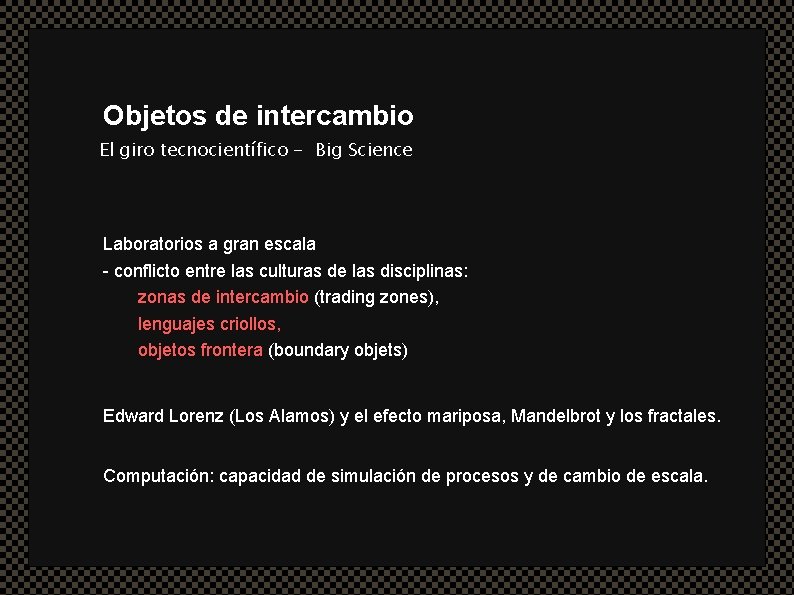 Objetos de intercambio
El giro tecnocientífico - Big Science

Laboratorios a gran escala
- conflicto entre las culturas de las disciplinas:
zonas de intercambio (trading zones),
lenguajes criollos,
objetos frontera (boundary objets)

Edward Lorenz (Los Alamos) y el efecto mariposa, Mandelbrot y los fractales.

Computación: capacidad de simulación de procesos y de cambio de escala.